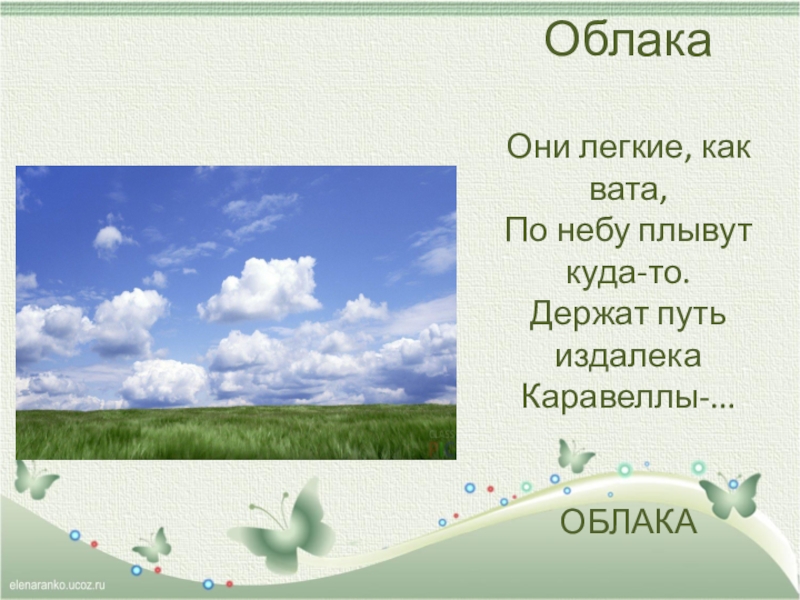 Облака

Они легкие, как вата,
По небу плывут куда-то.
Держат путь издалека
Каравеллы-...

ОБЛАКА

elenaranko.ucoz.ru